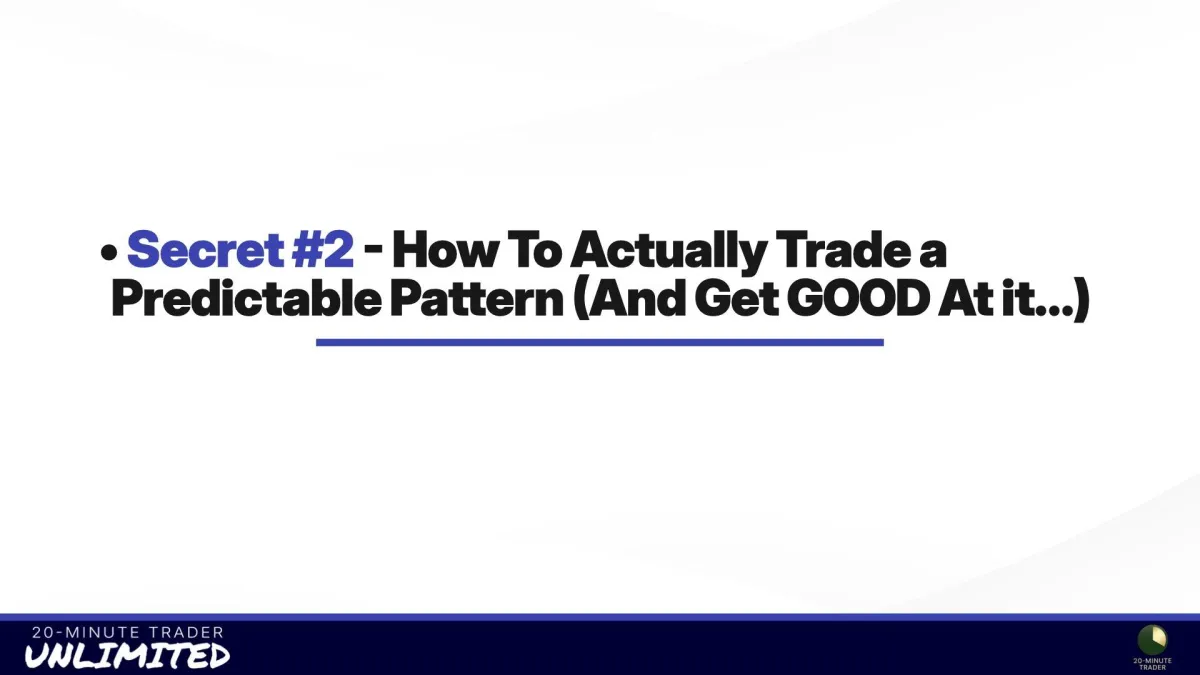 • Secret #2 - How To Actually Trade a Predictable Pattern (And Get GOOD At it...)

20-MINUTE TRADER
UNLIMITED

20-MINUTE TRADER